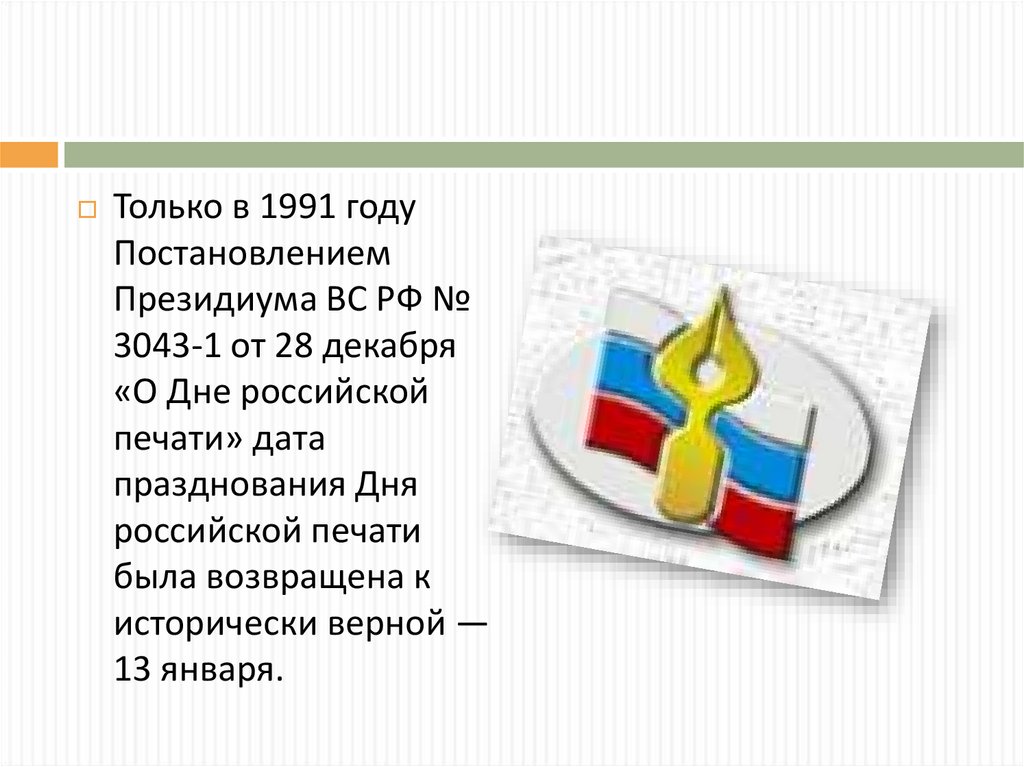 Только в 1991 году Постановлением Президиума ВС РФ № 3043-1 от 28 декабря «О Дне российской печати» дата празднования Дня российской печати была возвращена к исторически верной — 13 января.